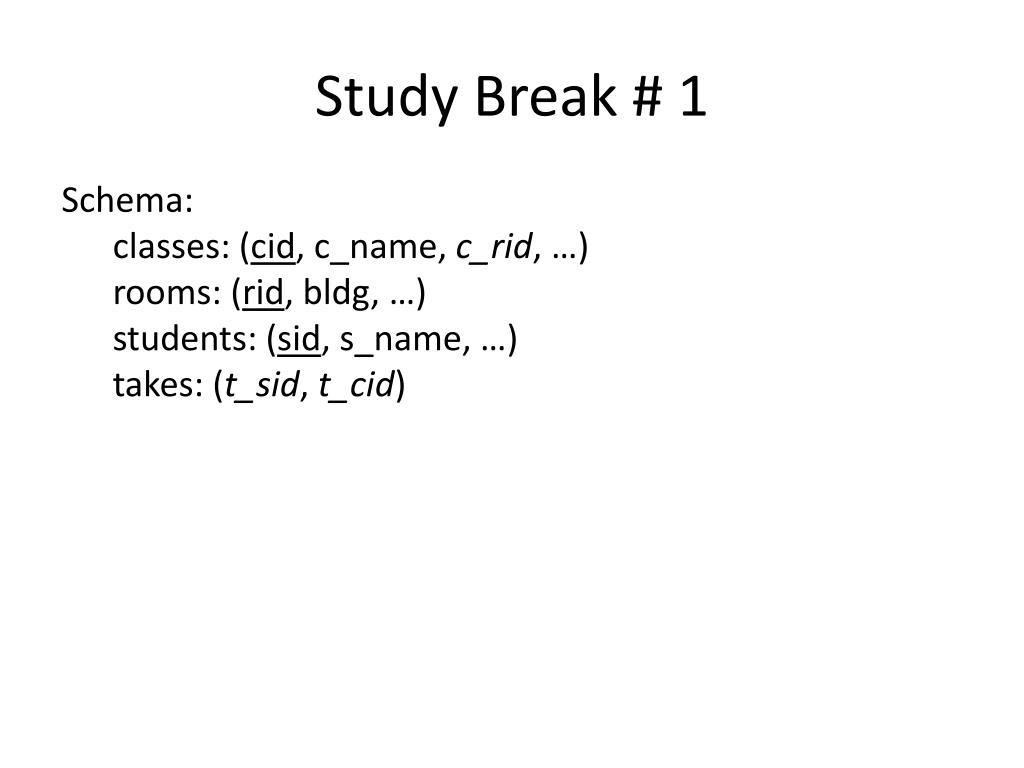 Study Break # 1

Schema:
classes: (cid, c_name, c_rid, …)
rooms: (rid, bldg, …)
students: (sid, s_name, …)
takes: (t_sid, t_cid)